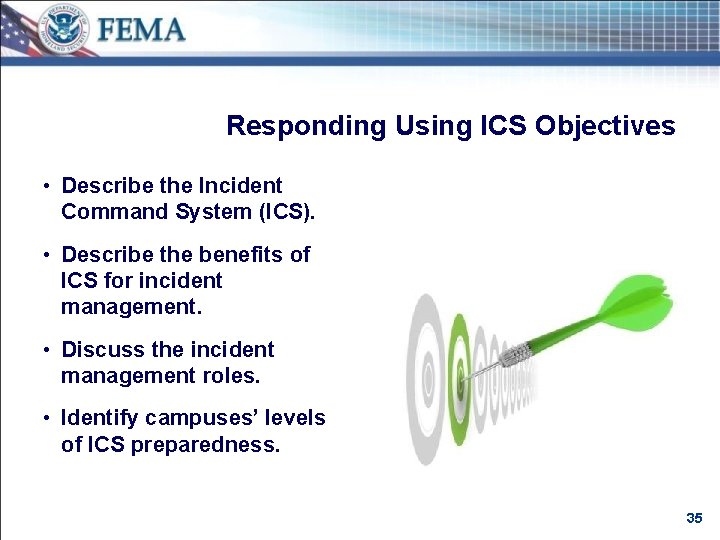 U.S. DEPARTMENT OF HOMELAND SECURITY

FEMA

Responding Using ICS Objectives

• Describe the Incident Command System (ICS).

• Describe the benefits of ICS for incident management.

• Discuss the incident management roles.

• Identify campuses' levels of ICS preparedness.

35